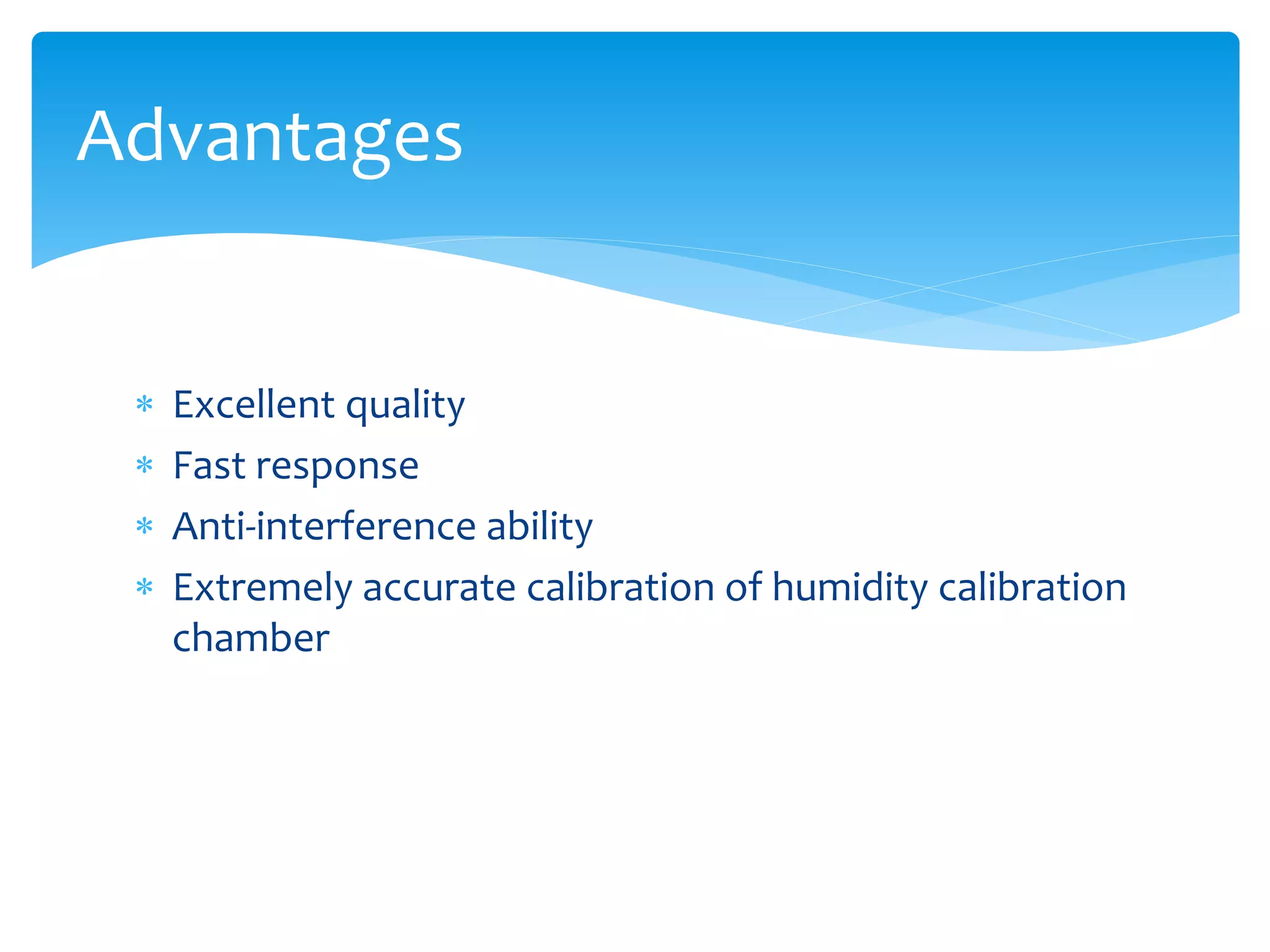 Advantages

* Excellent quality
* Fast response
* Anti-interference ability
* Extremely accurate calibration of humidity calibration chamber